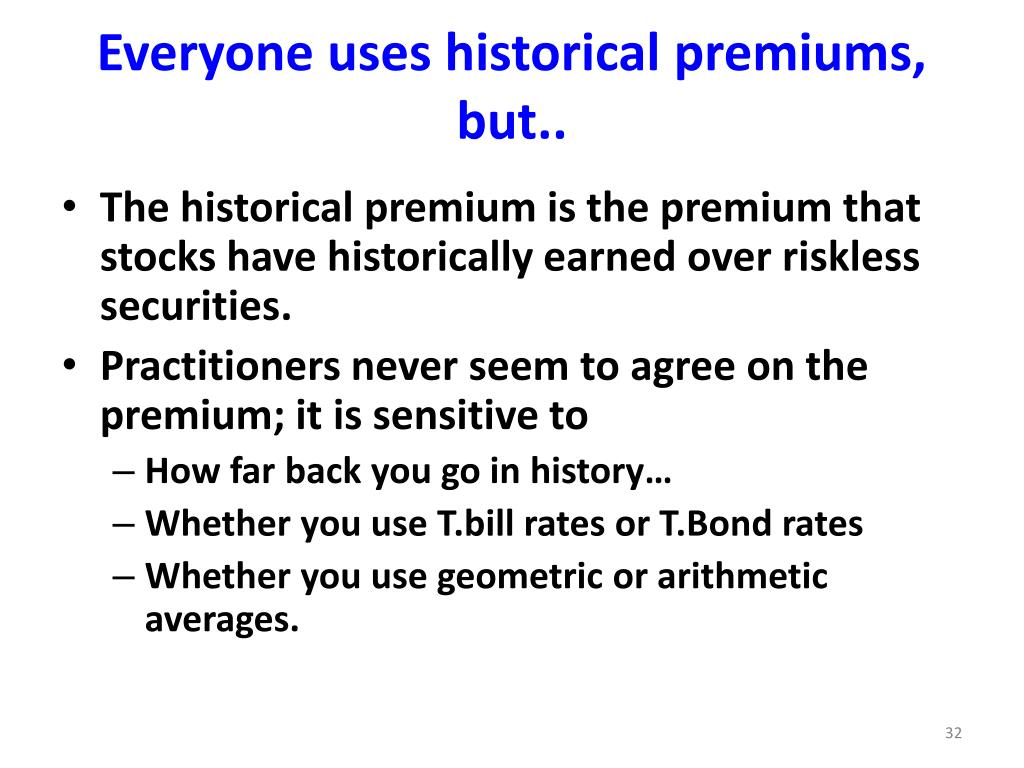 Everyone uses historical premiums, but..

• The historical premium is the premium that stocks have historically earned over riskless securities.
• Practitioners never seem to agree on the premium; it is sensitive to
– How far back you go in history…
– Whether you use T.bill rates or T.Bond rates
– Whether you use geometric or arithmetic averages.

32